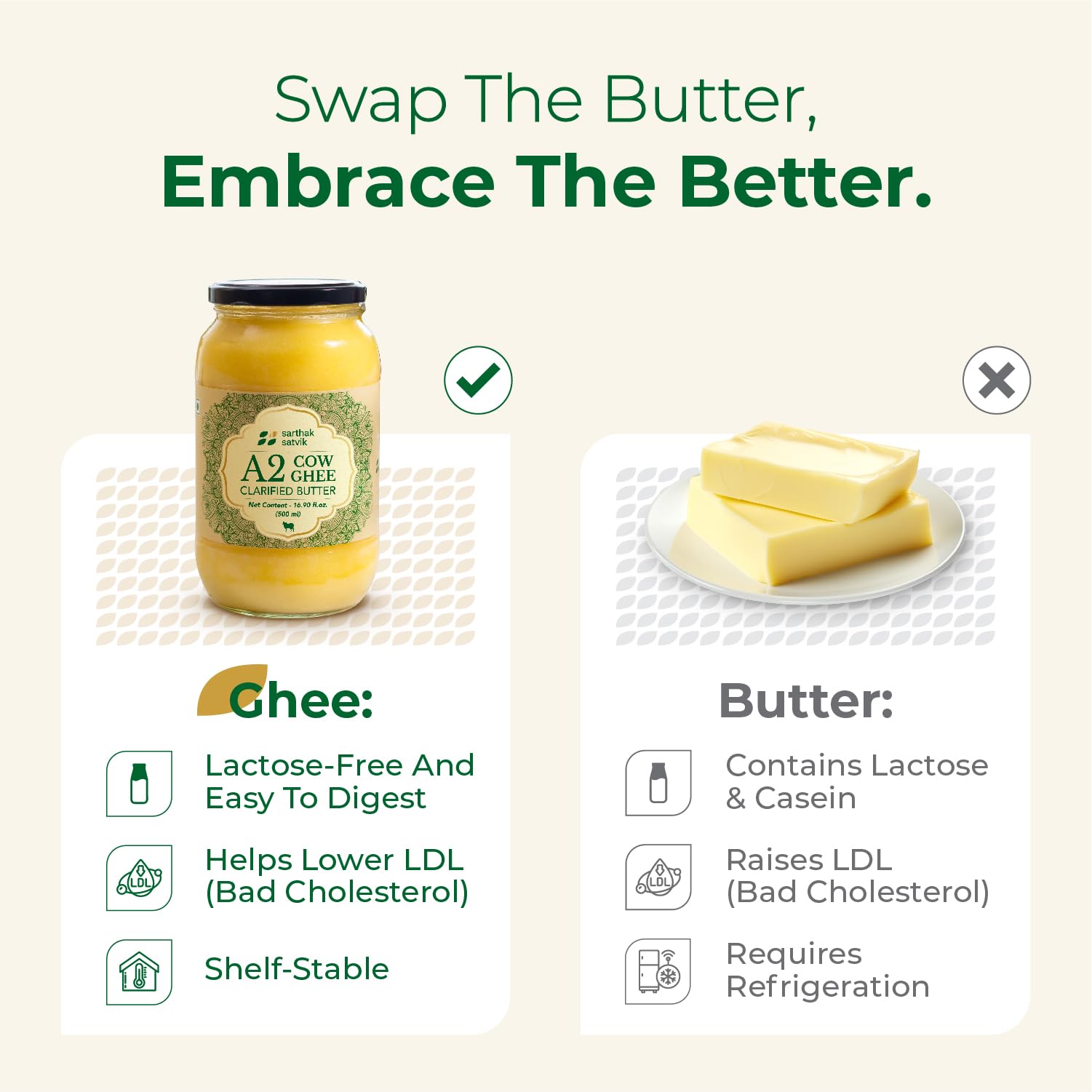 Swap The Butter,
Embrace The Better.

sarthak satvik
A2 COW GHEE
CLARIFIED BUTTER
Net Content - 16.90 fl.oz. (500 ml)

Ghee:

Lactose-Free And Easy To Digest

LDL
Helps Lower LDL (Bad Cholesterol)

Shelf-Stable

Butter:

Contains Lactose & Casein

LDL
Raises LDL (Bad Cholesterol)

Requires Refrigeration